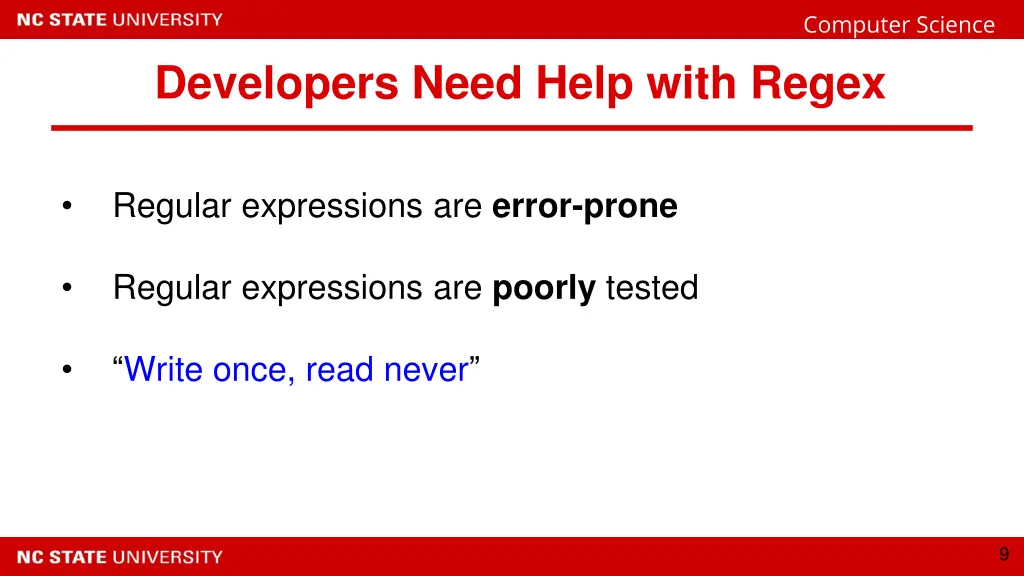 NC STATE UNIVERSITY

Computer Science

Developers Need Help with Regex

• Regular expressions are error-prone

• Regular expressions are poorly tested

• “Write once, read never”

NC STATE UNIVERSITY

9